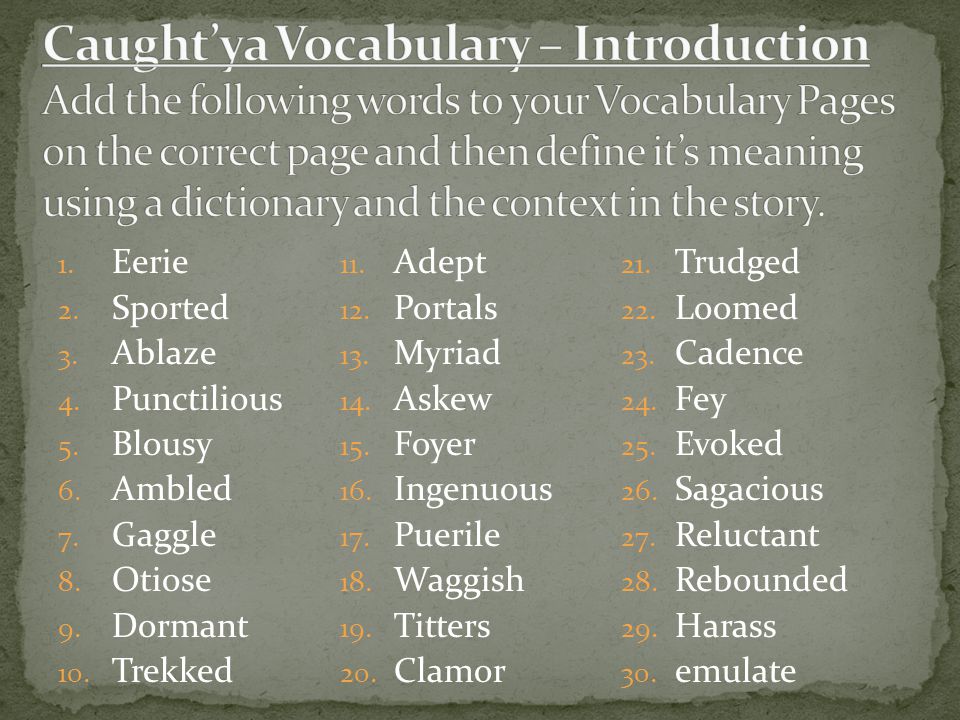 Caught'ya Vocabulary – Introduction
Add the following words to your Vocabulary Pages on the correct page and then define it's meaning using a dictionary and the context in the story.

1. Eerie
2. Sported
3. Ablaze
4. Punctilious
5. Blousy
6. Ambled
7. Gaggle
8. Otiose
9. Dormant
10. Trekked

11. Adept
12. Portals
13. Myriad
14. Askew
15. Foyer
16. Ingenuous
17. Puerile
18. Waggish
19. Titters
20. Clamor

21. Trudged
22. Loomed
23. Cadence
24. Fey
25. Evoked
26. Sagacious
27. Reluctant
28. Rebounded
29. Harass
30. emulate